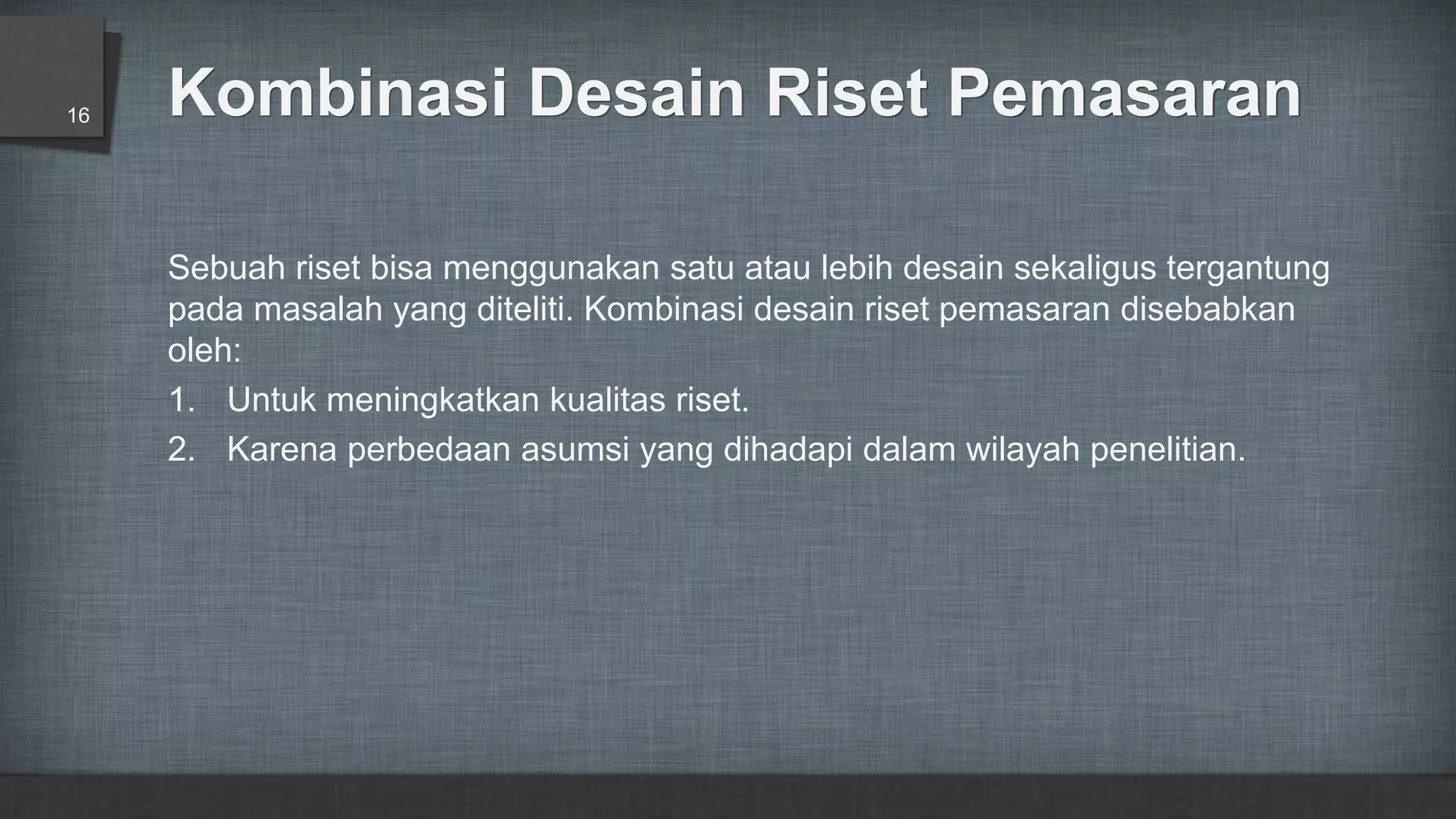 16

Kombinasi Desain Riset Pemasaran

Sebuah riset bisa menggunakan satu atau lebih desain sekaligus tergantung pada masalah yang diteliti. Kombinasi desain riset pemasaran disebabkan oleh:

1. Untuk meningkatkan kualitas riset.
2. Karena perbedaan asumsi yang dihadapi dalam wilayah penelitian.